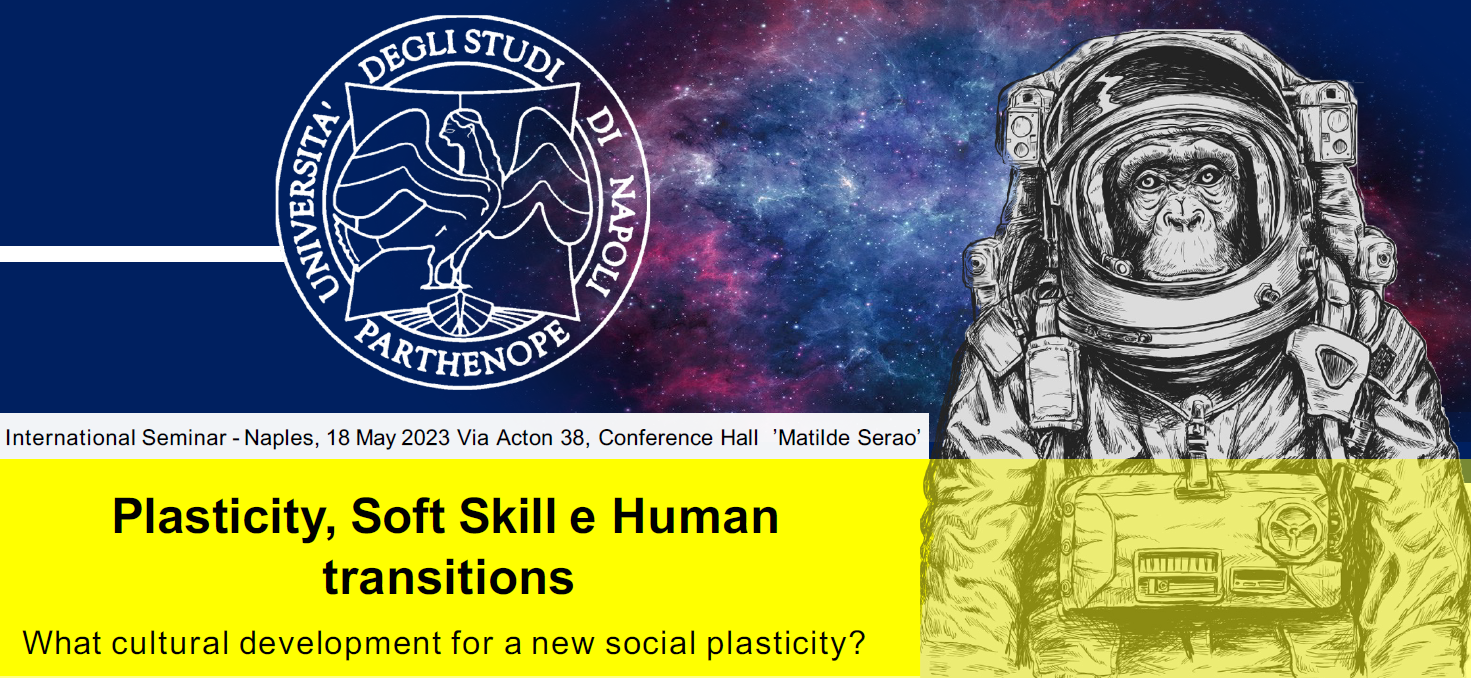 UNIVERSITA' DEGLI STUDI DI NAPOLI PARTHENOPE

International Seminar - Naples, 18 May 2023 Via Acton 38, Conference Hall 'Matilde Serao'

Plasticity, Soft Skill e Human transitions

What cultural development for a new social plasticity?